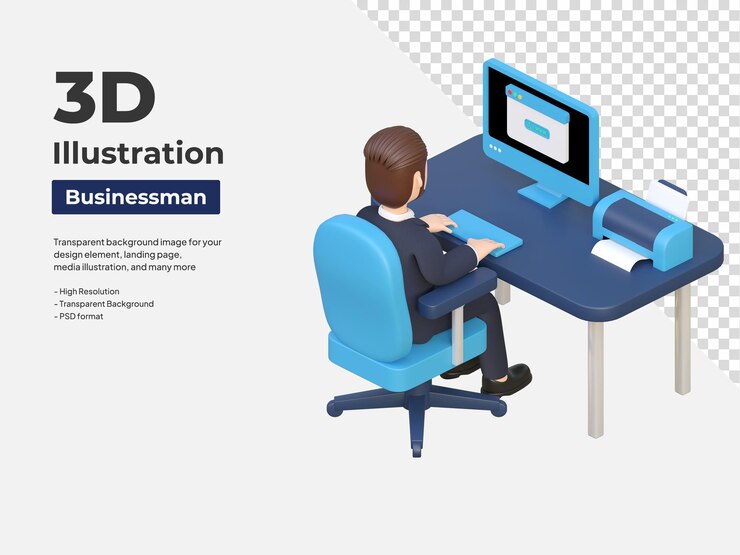 3D
Illustration

Businessman

Transparent background image for your design element, landing page, media illustration, and many more

- High Resolution
- Transparent Background
- PSD format